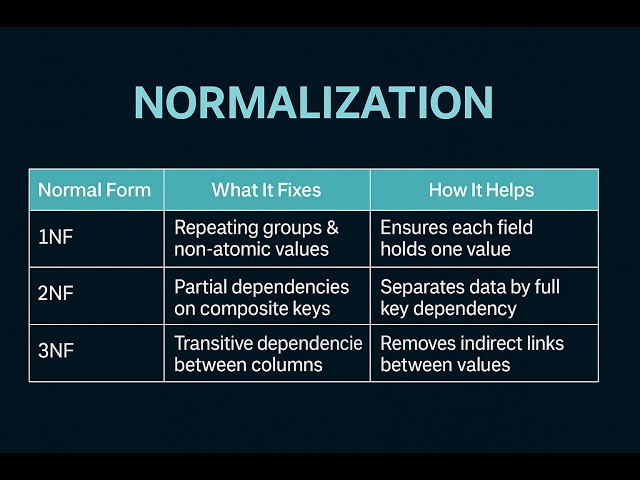 NORMALIZATION

| Normal Form | What It Fixes | How It Helps |
|---|---|---|
| 1NF | Repeating groups & non-atomic values | Ensures each field holds one value |
| 2NF | Partial dependencies on composite keys | Separates data by full key dependency |
| 3NF | Transitive dependencie between columns | Removes indirect links between values |